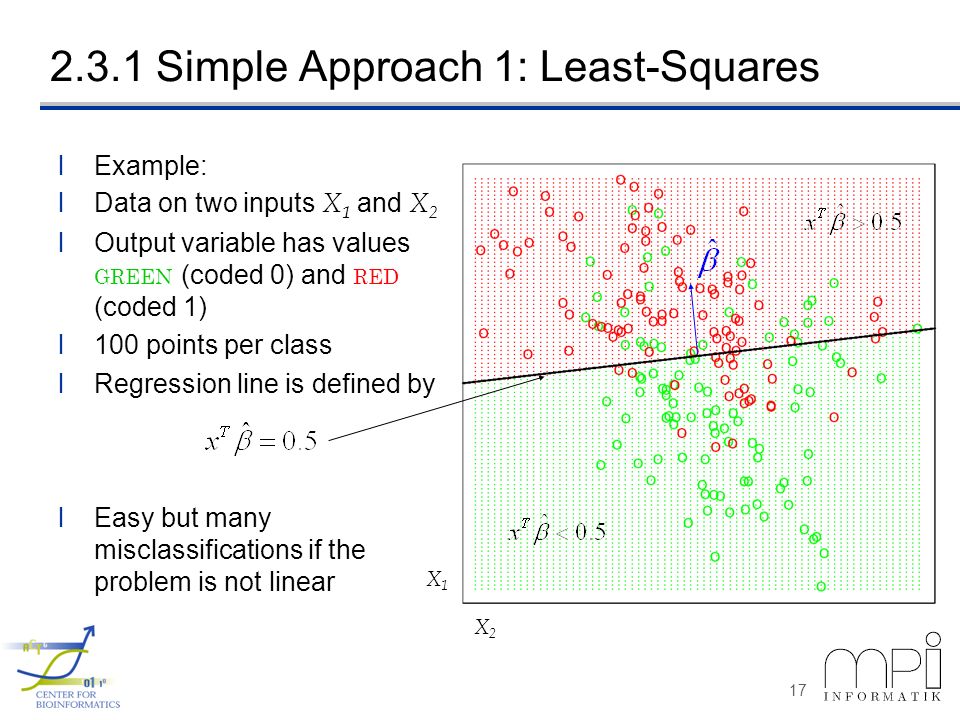 2.3.1 Simple Approach 1: Least-Squares

l Example:
l Data on two inputs $X_1$ and $X_2$
l Output variable has values GREEN (coded 0) and RED (coded 1)
l 100 points per class
l Regression line is defined by

$x^T\hat{\beta} = 0.5$

l Easy but many misclassifications if the problem is not linear

$x^T\hat{\beta} > 0.5$

$\hat{\beta}$

$x^T\hat{\beta} < 0.5$

$X_1$

$X_2$

CENTER FOR BIOINFORMATICS

17

mpi INFORMATIK